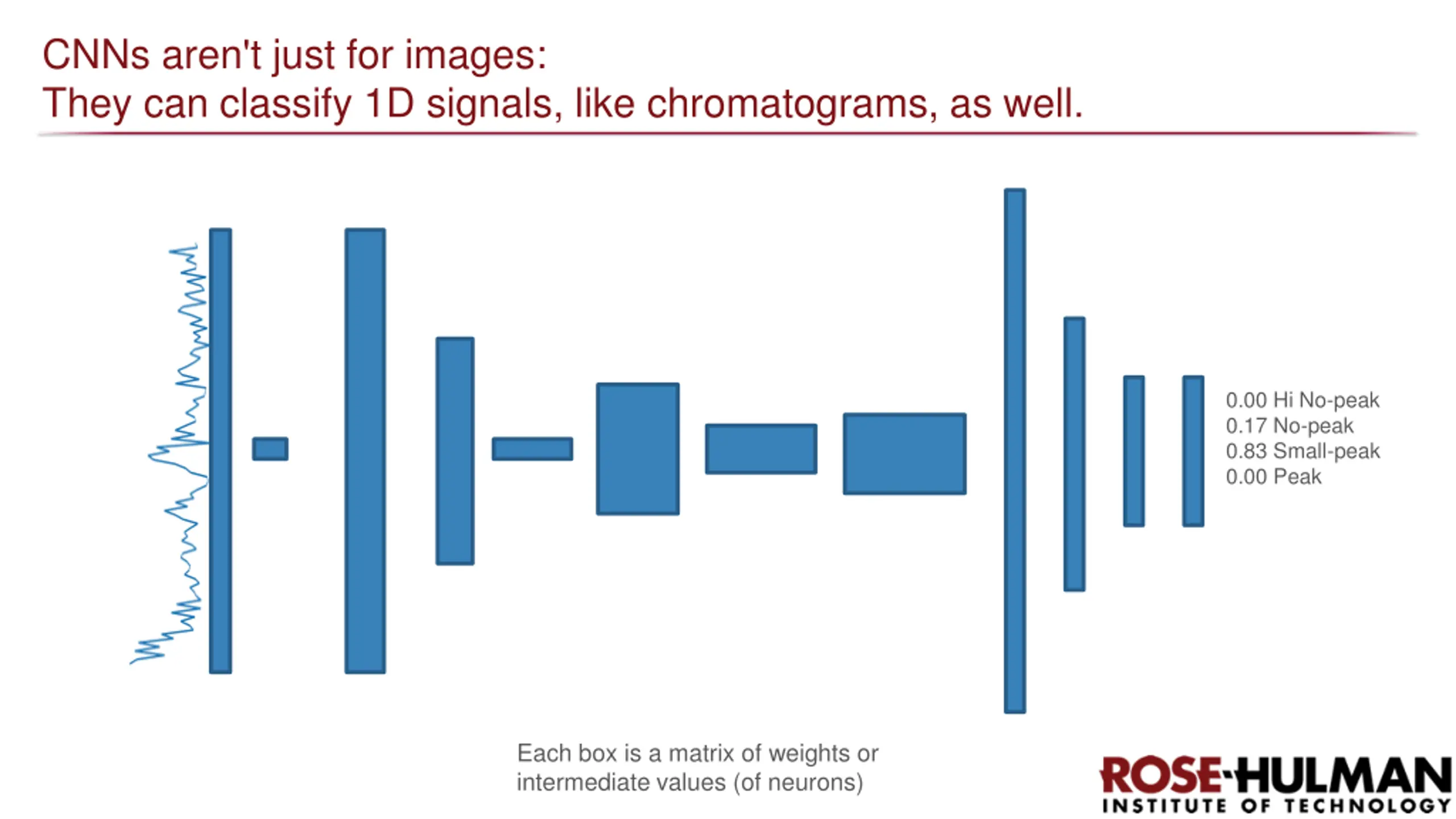 CNNs aren't just for images:
They can classify 1D signals, like chromatograms, as well.

0.00 Hi No-peak
0.17 No-peak
0.83 Small-peak
0.00 Peak

Each box is a matrix of weights or intermediate values (of neurons)

ROSE-HULMAN
INSTITUTE OF TECHNOLOGY